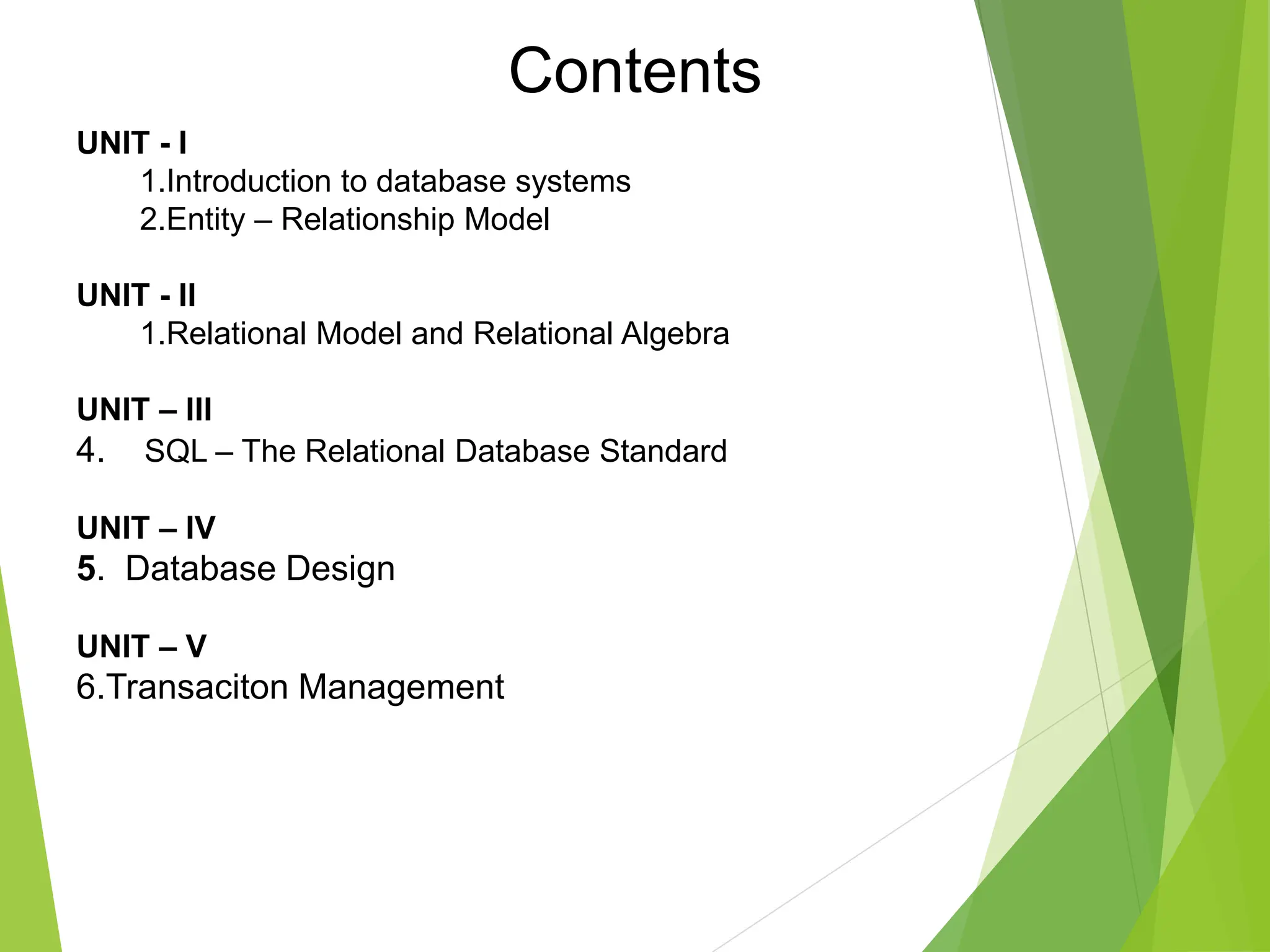 Contents

UNIT - I
1.Introduction to database systems
2.Entity – Relationship Model

UNIT - II
1.Relational Model and Relational Algebra

UNIT – III
4. SQL – The Relational Database Standard

UNIT – IV
5. Database Design

UNIT – V
6.Transaciton Management